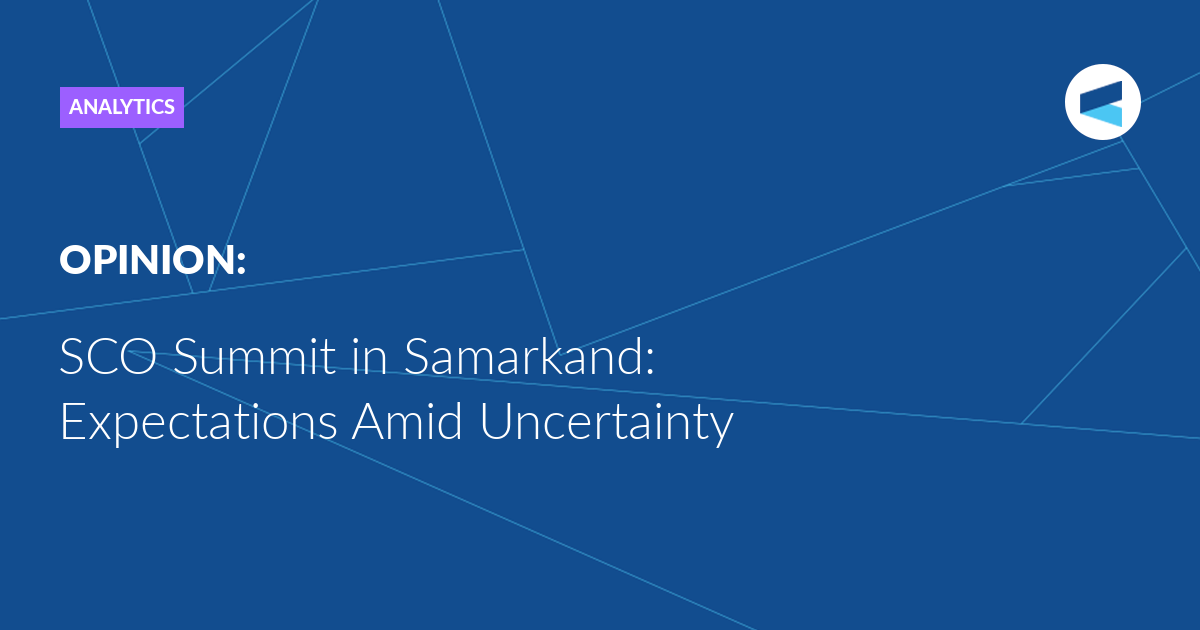 ANALYTICS

OPINION:

SCO Summit in Samarkand: Expectations Amid Uncertainty